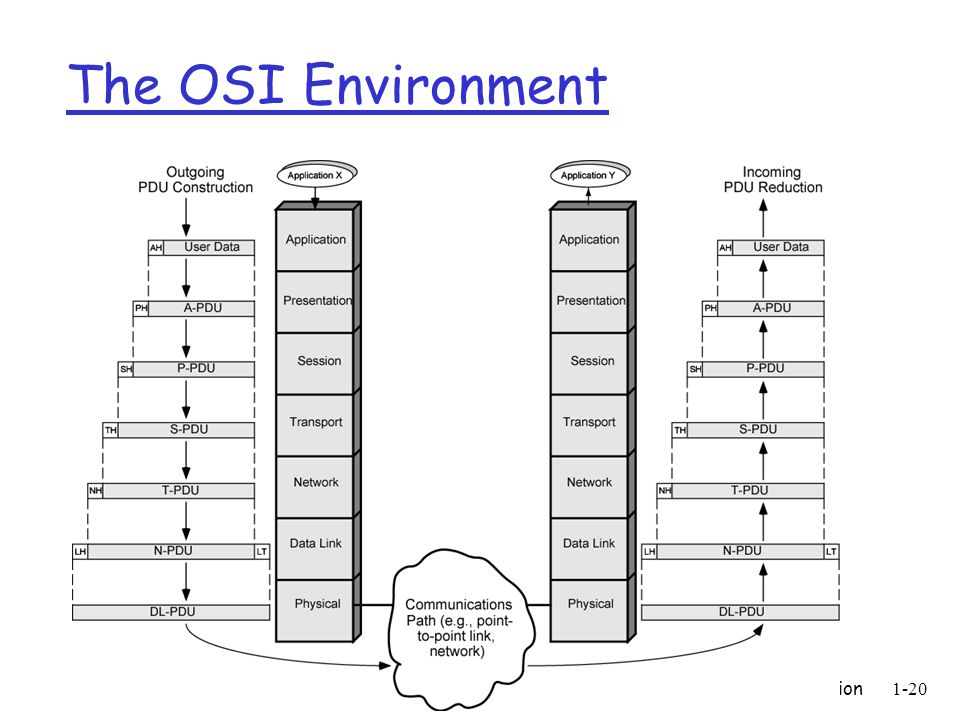 The OSI Environment

Outgoing PDU Construction

AH User Data

PH A-PDU

SH P-PDU

TH S-PDU

NH T-PDU

LH N-PDU LT

DL-PDU

Application X

Application

Presentation

Session

Transport

Network

Data Link

Physical

Communications Path (e.g., point-to-point link, network)

Application Y

Application

Presentation

Session

Transport

Network

Data Link

Physical

Incoming PDU Reduction

AH User Data

PH A-PDU

SH P-PDU

TH S-PDU

NH T-PDU

LH N-PDU LT

DL-PDU

ion 1-20